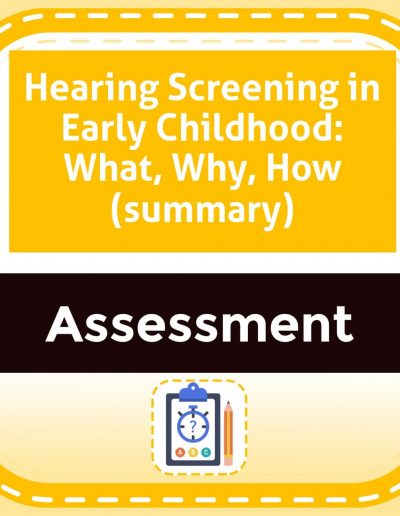 Hearing Screening in Early Childhood: What, Why, How (summary)

Assessment

?

A B C